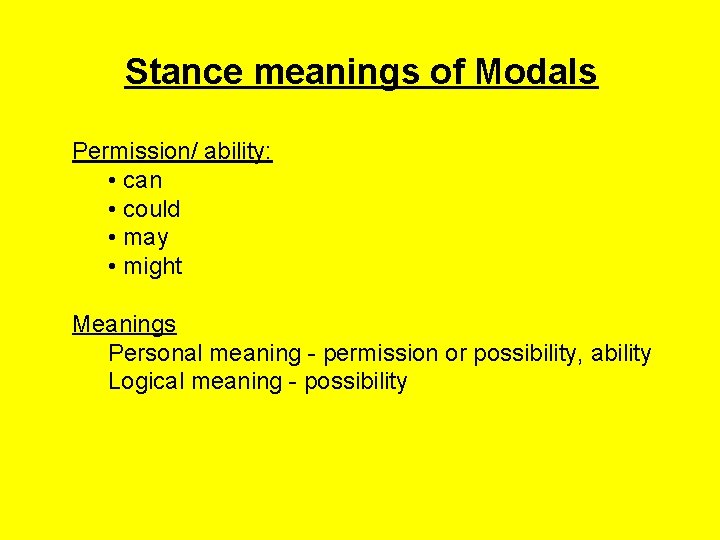 Stance meanings of Modals

Permission/ ability:
• can
• could
• may
• might

Meanings
Personal meaning - permission or possibility, ability
Logical meaning - possibility